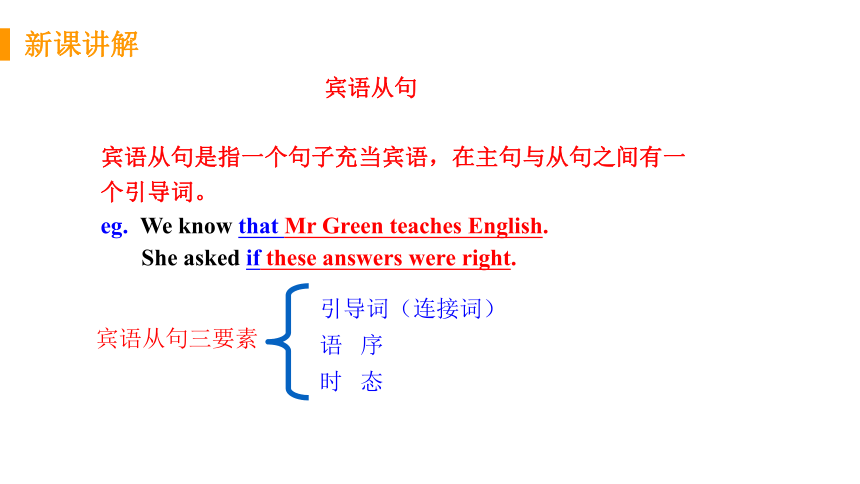 新课讲解

宾语从句

宾语从句是指一个句子充当宾语，在主句与从句之间有一个引导词。

eg. We know that Mr Green teaches English.

She asked if these answers were right.

宾语从句三要素

引导词（连接词）

语 序

时 态